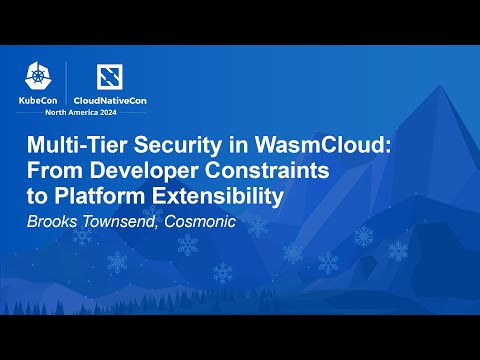 KubeCon CloudNativeCon
North America 2024

Multi-Tier Security in WasmCloud: From Developer Constraints to Platform Extensibility

Brooks Townsend, Cosmonic